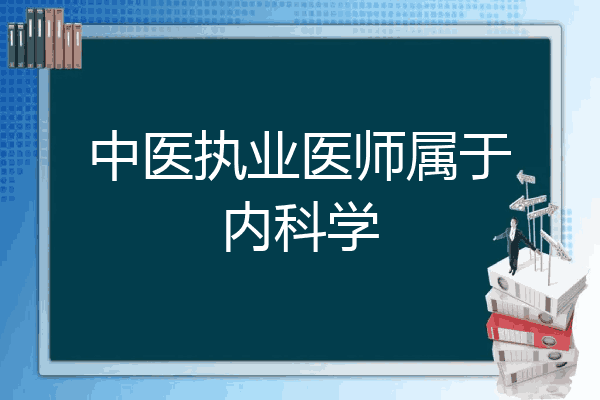 中医执业医师属于内科学